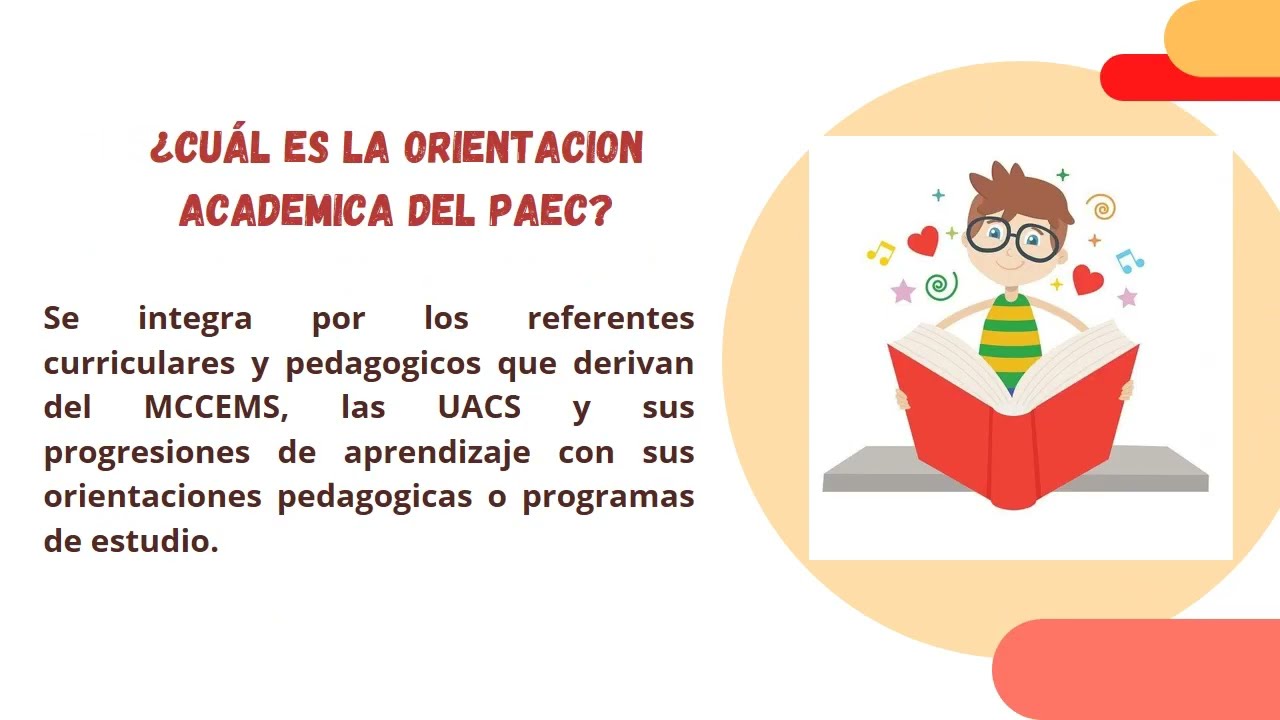 ¿CUÁL ES LA ORIENTACION ACADEMICA DEL PAEC?

Se integra por los referentes curriculares y pedagogicos que derivan del MCCEMS, las UACS y sus progresiones de aprendizaje con sus orientaciones pedagogicas o programas de estudio.